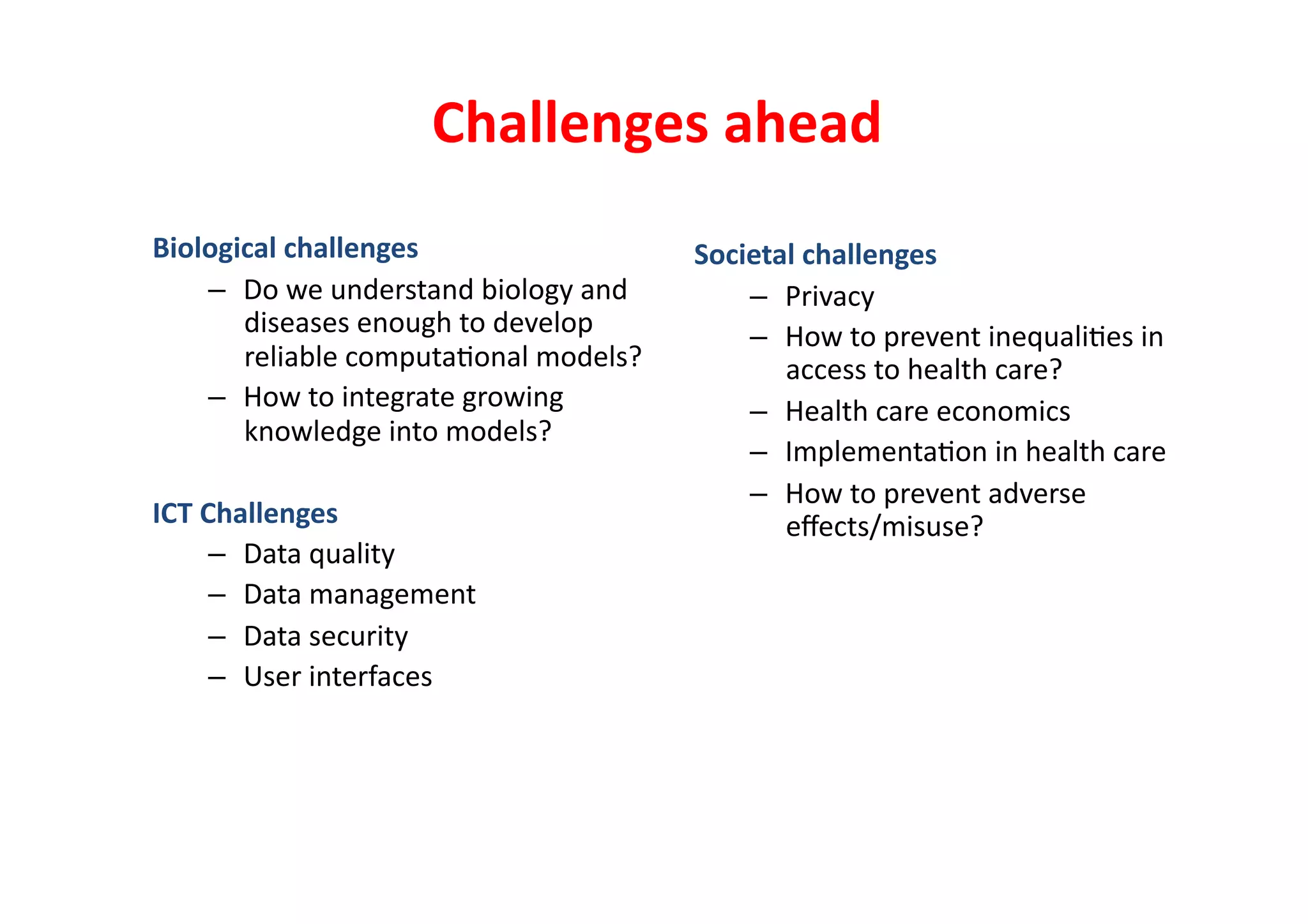 Challenges ahead

Biological challenges
– Do we understand biology and diseases enough to develop reliable computational models?
– How to integrate growing knowledge into models?

ICT Challenges
– Data quality
– Data management
– Data security
– User interfaces

Societal challenges
– Privacy
– How to prevent inequalities in access to health care?
– Health care economics
– Implementation in health care
– How to prevent adverse effects/misuse?